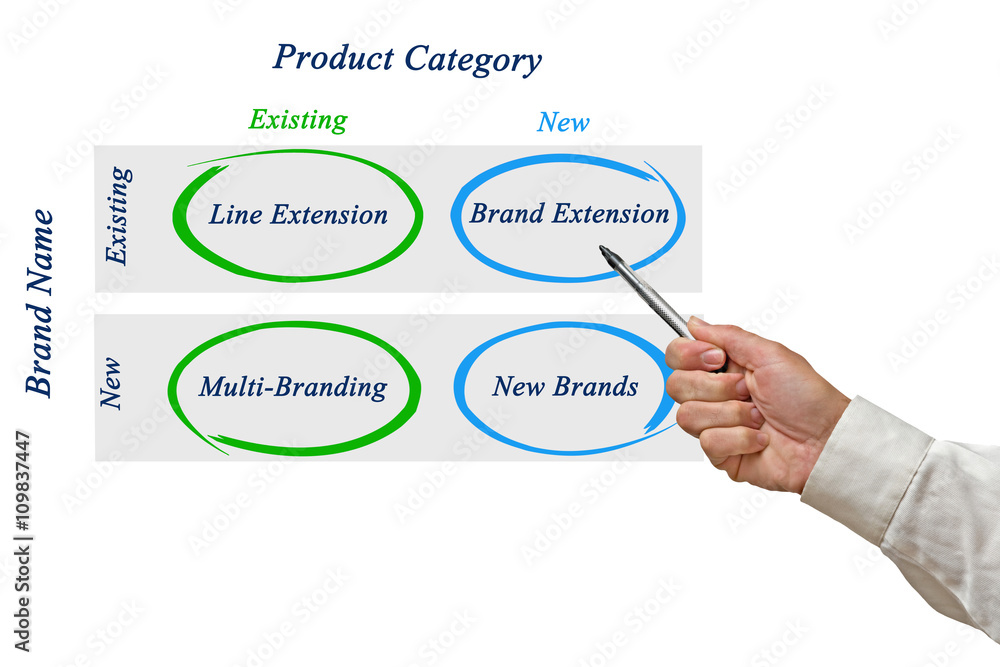 Product Category

Existing

New

Brand Name

Existing

Line Extension

Brand Extension

New

Multi-Branding

New Brands

Adobe Stock | #109837447